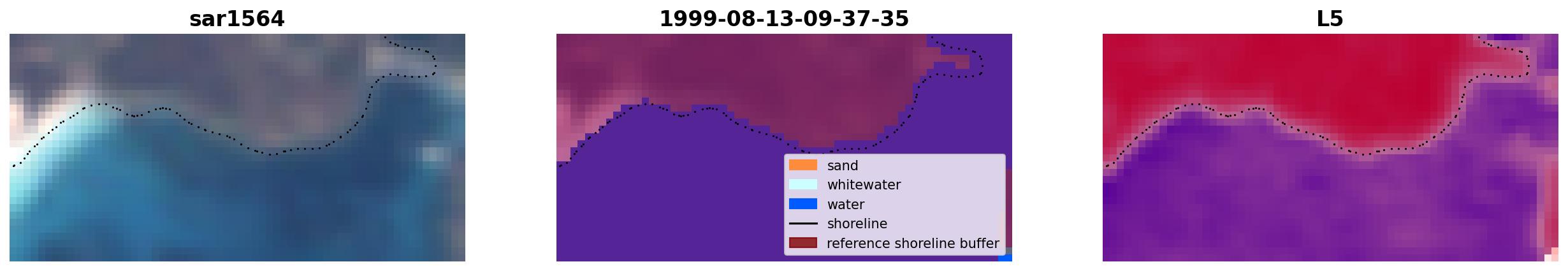 sar1564

1999-08-13-09-37-35

sand
whitewater
water
shoreline
reference shoreline buffer

L5